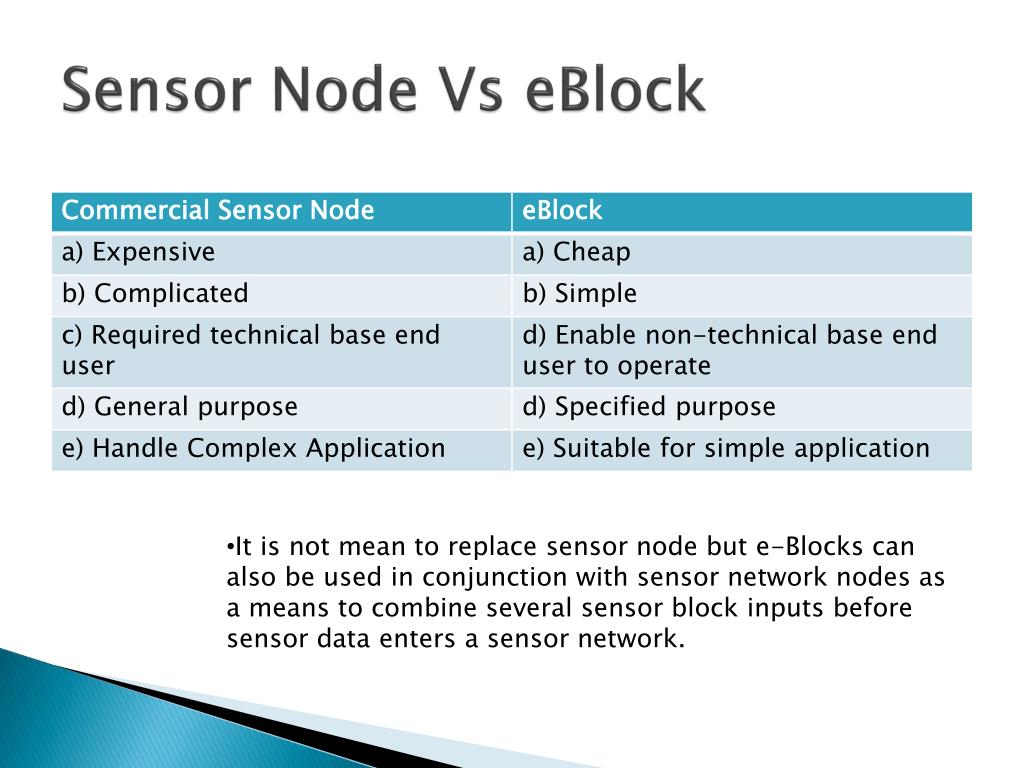 Sensor Node Vs eBlock

| Commercial Sensor Node | eBlock |
|---|---|
| a) Expensive | a) Cheap |
| b) Complicated | b) Simple |
| c) Required technical base end user | d) Enable non-technical base end user to operate |
| d) General purpose | d) Specified purpose |
| e) Handle Complex Application | e) Suitable for simple application |

•It is not mean to replace sensor node but e-Blocks can also be used in conjunction with sensor network nodes as a means to combine several sensor block inputs before sensor data enters a sensor network.